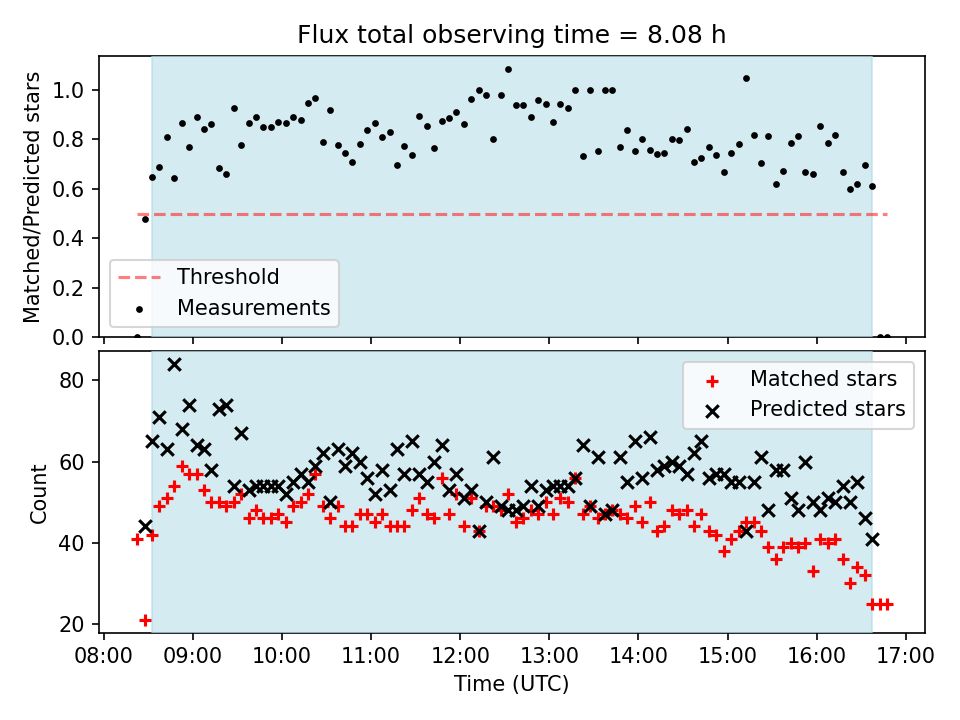 Flux total observing time = 8.08 h

Matched/Predicted stars

1.0
0.8
0.6
0.4
0.2
0.0

Threshold
Measurements

Count

80
60
40
20

Matched stars
Predicted stars

08:00 09:00 10:00 11:00 12:00 13:00 14:00 15:00 16:00 17:00

Time (UTC)